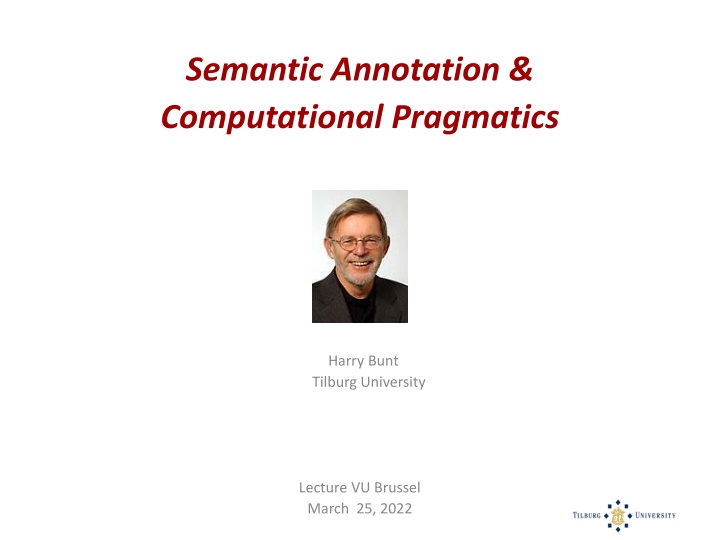 Semantic Annotation &
Computational Pragmatics

Harry Bunt
Tilburg University

Lecture VU Brussel
March 25, 2022

TILBURG UNIVERSITY